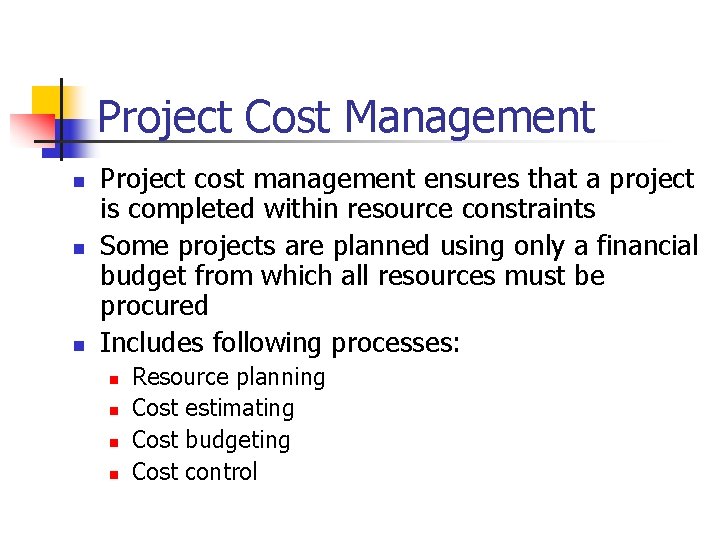 Project Cost Management

- Project cost management ensures that a project is completed within resource constraints
- Some projects are planned using only a financial budget from which all resources must be procured
- Includes following processes:
  - Resource planning
  - Cost estimating
  - Cost budgeting
  - Cost control